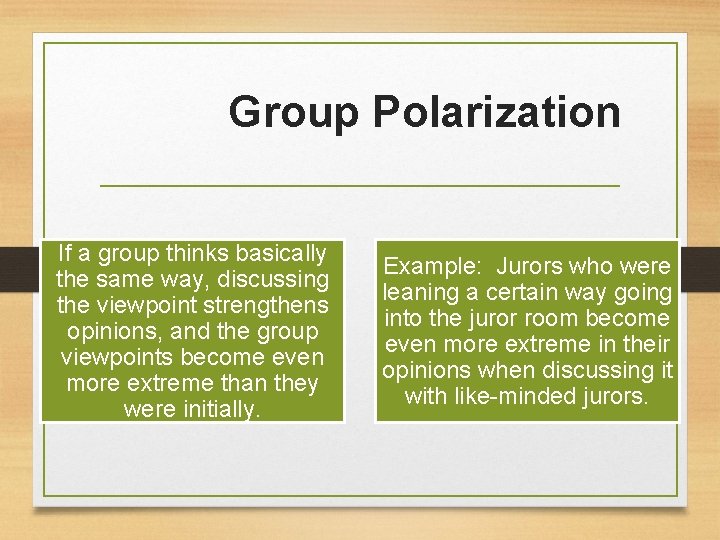 Group Polarization

If a group thinks basically the same way, discussing the viewpoint strengthens opinions, and the group viewpoints become even more extreme than they were initially.

Example: Jurors who were leaning a certain way going into the juror room become even more extreme in their opinions when discussing it with like-minded jurors.